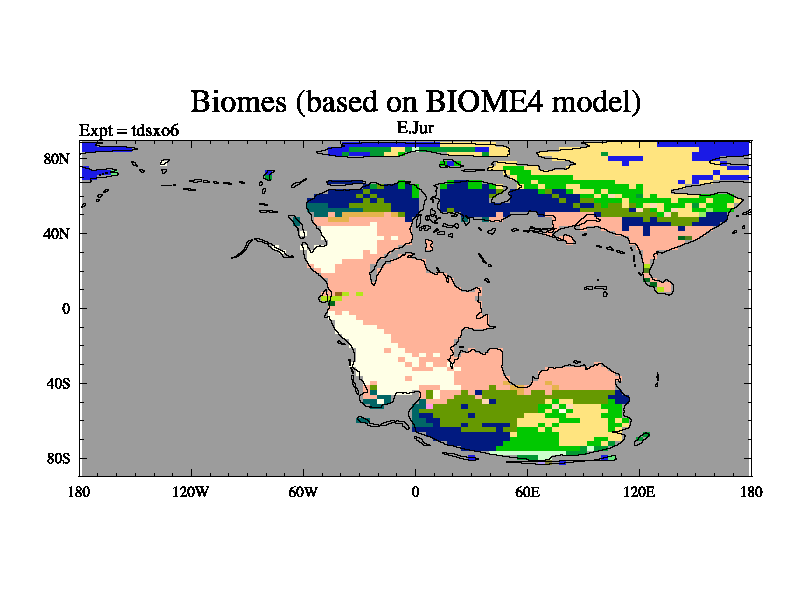 Biomes (based on BIOME4 model)

Expt = tdsxo6

E.Jur

80N

40N

0

40S

80S

180

120W

60W

0

60E

120E

180